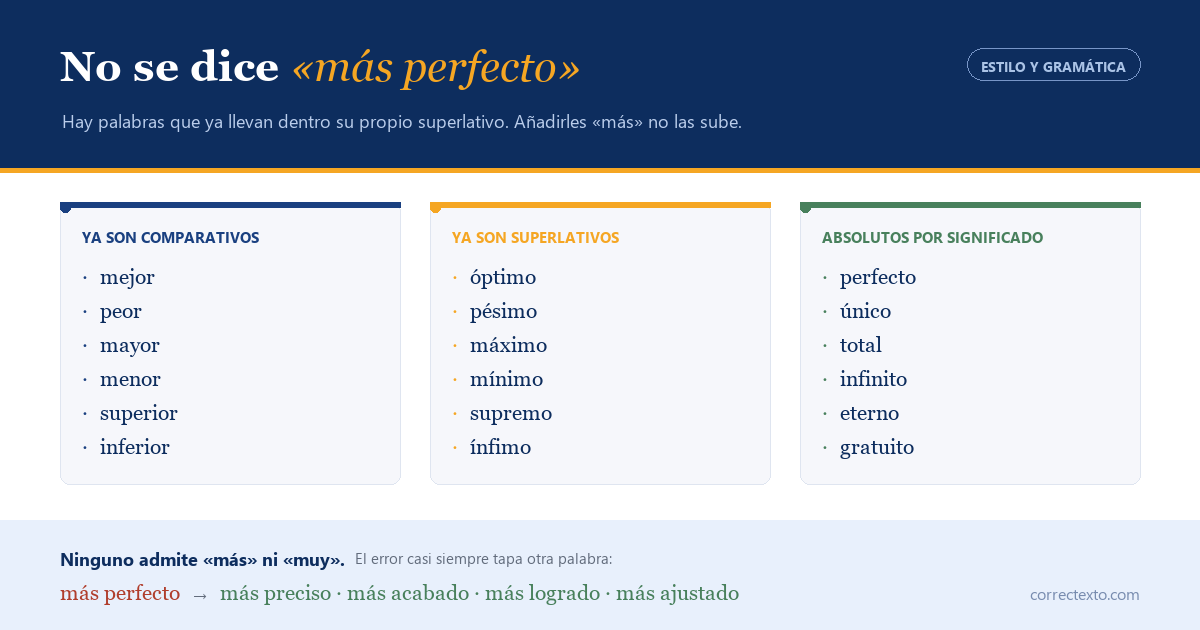 No se dice «más perfecto»

ESTILO Y GRAMÁTICA

Hay palabras que ya llevan dentro su propio superlativo. Añadirles «más» no las sube.

YA SON COMPARATIVOS
· mejor
· peor
· mayor
· menor
· superior
· inferior

YA SON SUPERLATIVOS
· óptimo
· pésimo
· máximo
· mínimo
· supremo
· ínfimo

ABSOLUTOS POR SIGNIFICADO
· perfecto
· único
· total
· infinito
· eterno
· gratuito

Ninguno admite «más» ni «muy». El error casi siempre tapa otra palabra:

más perfecto → más preciso · más acabado · más logrado · más ajustado

correctexto.com